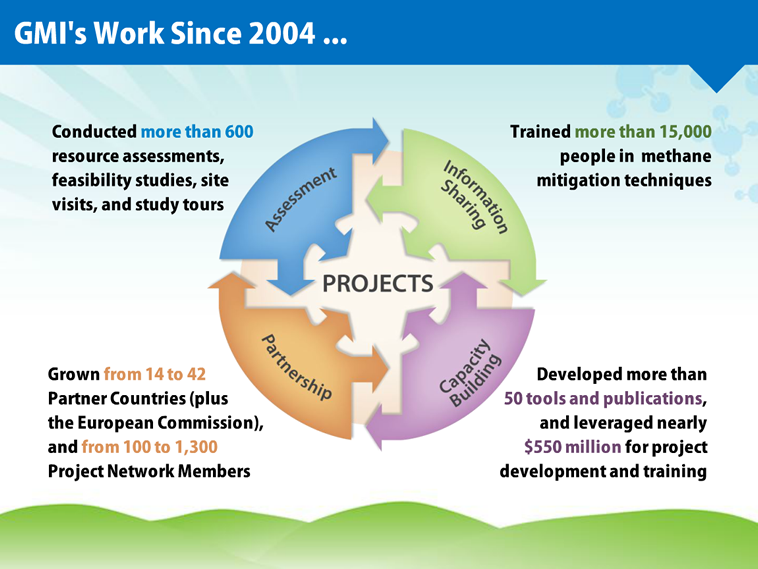 GMI's Work Since 2004 ...

Conducted more than 600 resource assessments, feasibility studies, site visits, and study tours

Trained more than 15,000 people in methane mitigation techniques

Assessment

Information Sharing

PROJECTS

Partnership

Capacity Building

Grown from 14 to 42 Partner Countries (plus the European Commission), and from 100 to 1,300 Project Network Members

Developed more than 50 tools and publications, and leveraged nearly $550 million for project development and training